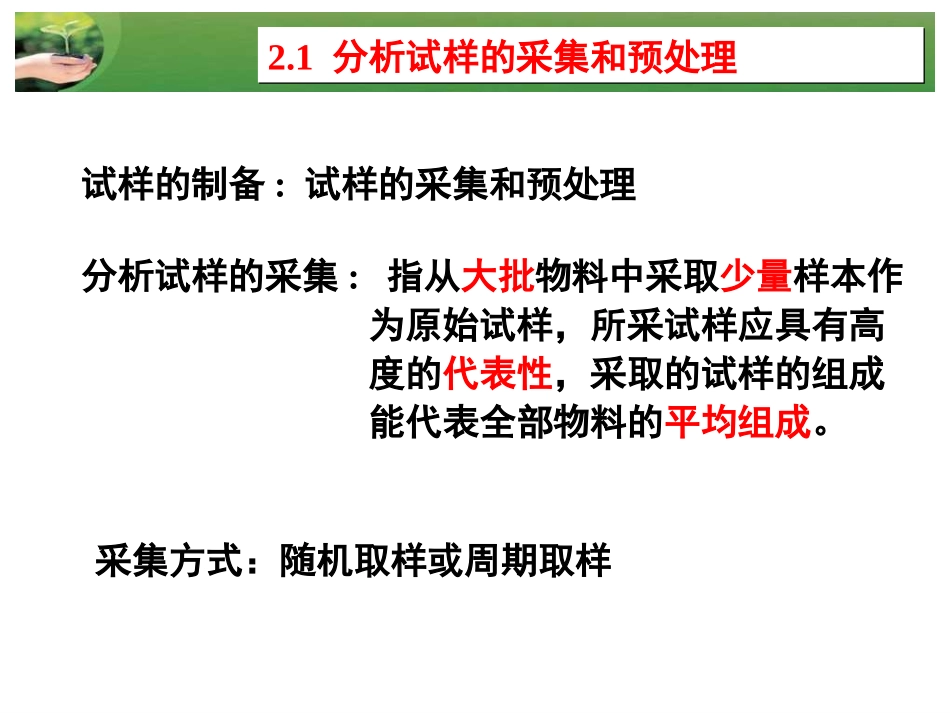 2.1 分析试样的采集和预处理

试样的制备：试样的采集和预处理

分析试样的采集： 指从大批物料中采取少量样本作为原始试样，所采试样应具有高度的代表性，采取的试样的组成能代表全部物料的平均组成。

采集方式：随机取样或周期取样